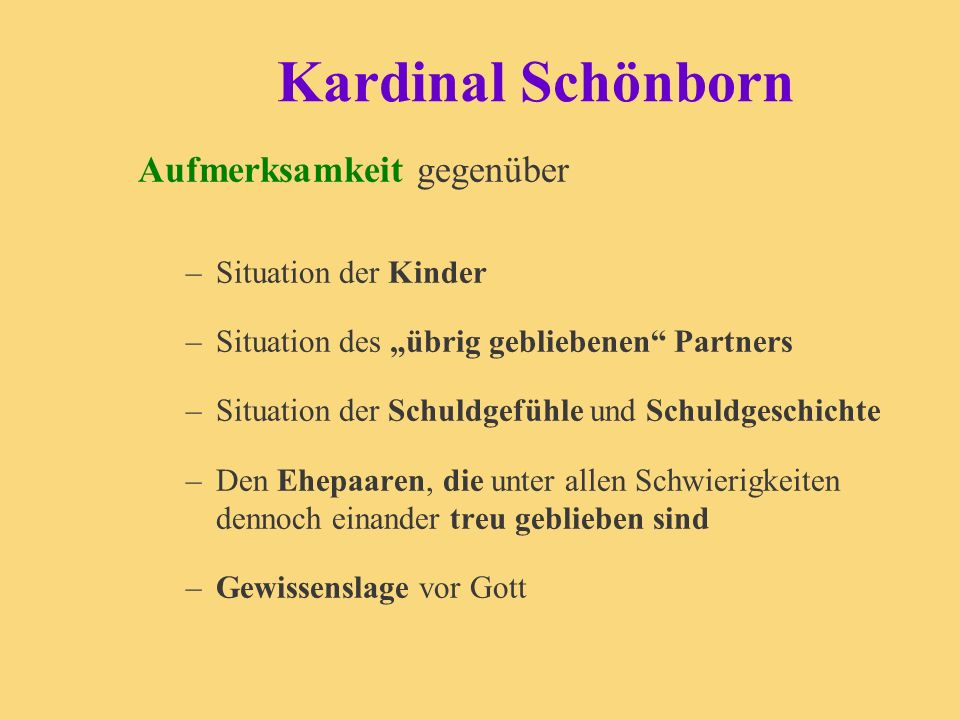 Kardinal Schönborn

Aufmerksamkeit gegenüber

– Situation der Kinder

– Situation des „übrig gebliebenen“ Partners

– Situation der Schuldgefühle und Schuldgeschichte

– Den Ehepaaren, die unter allen Schwierigkeiten dennoch einander treu geblieben sind

– Gewissenslage vor Gott